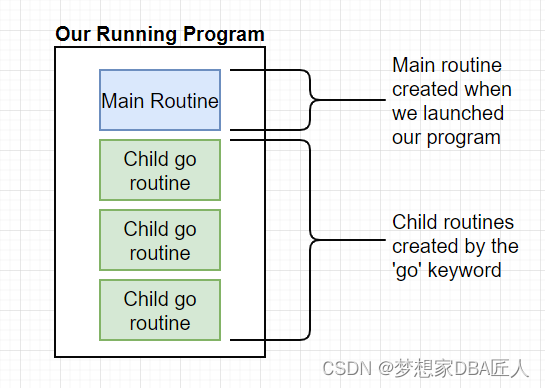 Our Running Program

Main Routine

Child go routine

Child go routine

Child go routine

Main routine created when we launched our program

Child routines created by the 'go' keyword

CSDN @梦想家DBA匠人